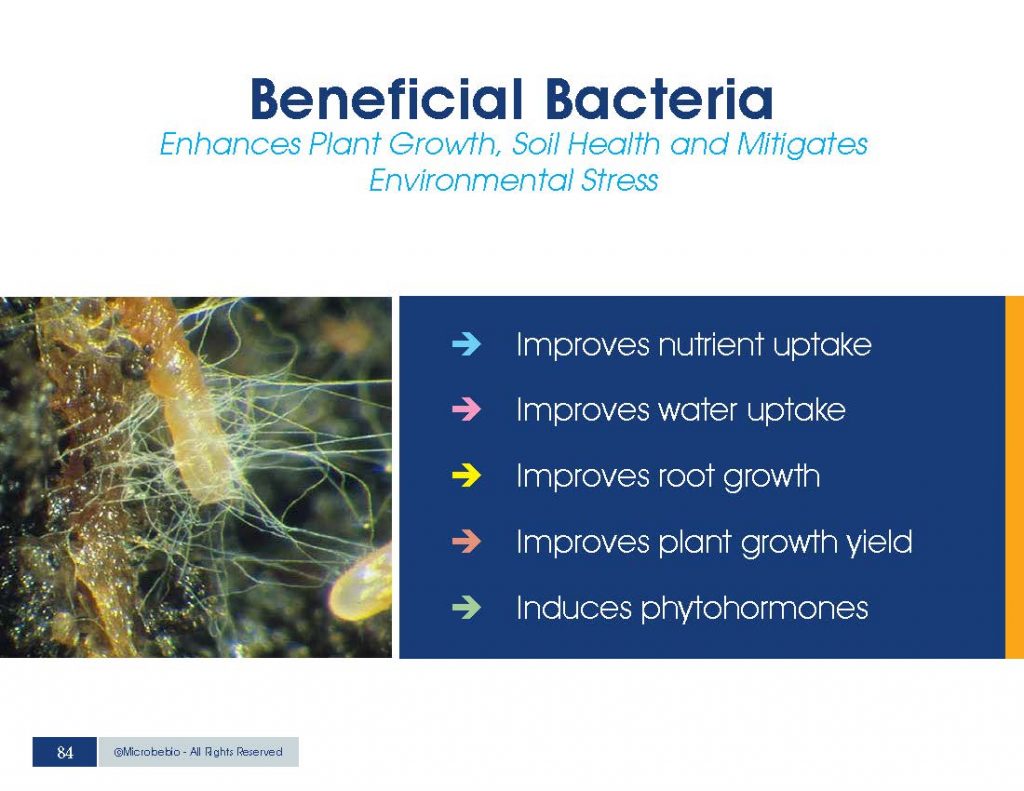 Beneficial Bacteria
Enhances Plant Growth, Soil Health and Mitigates Environmental Stress

➔ Improves nutrient uptake
➔ Improves water uptake
➔ Improves root growth
➔ Improves plant growth yield
➔ Induces phytohormones

84 @Microbebio - All Rights Reserved